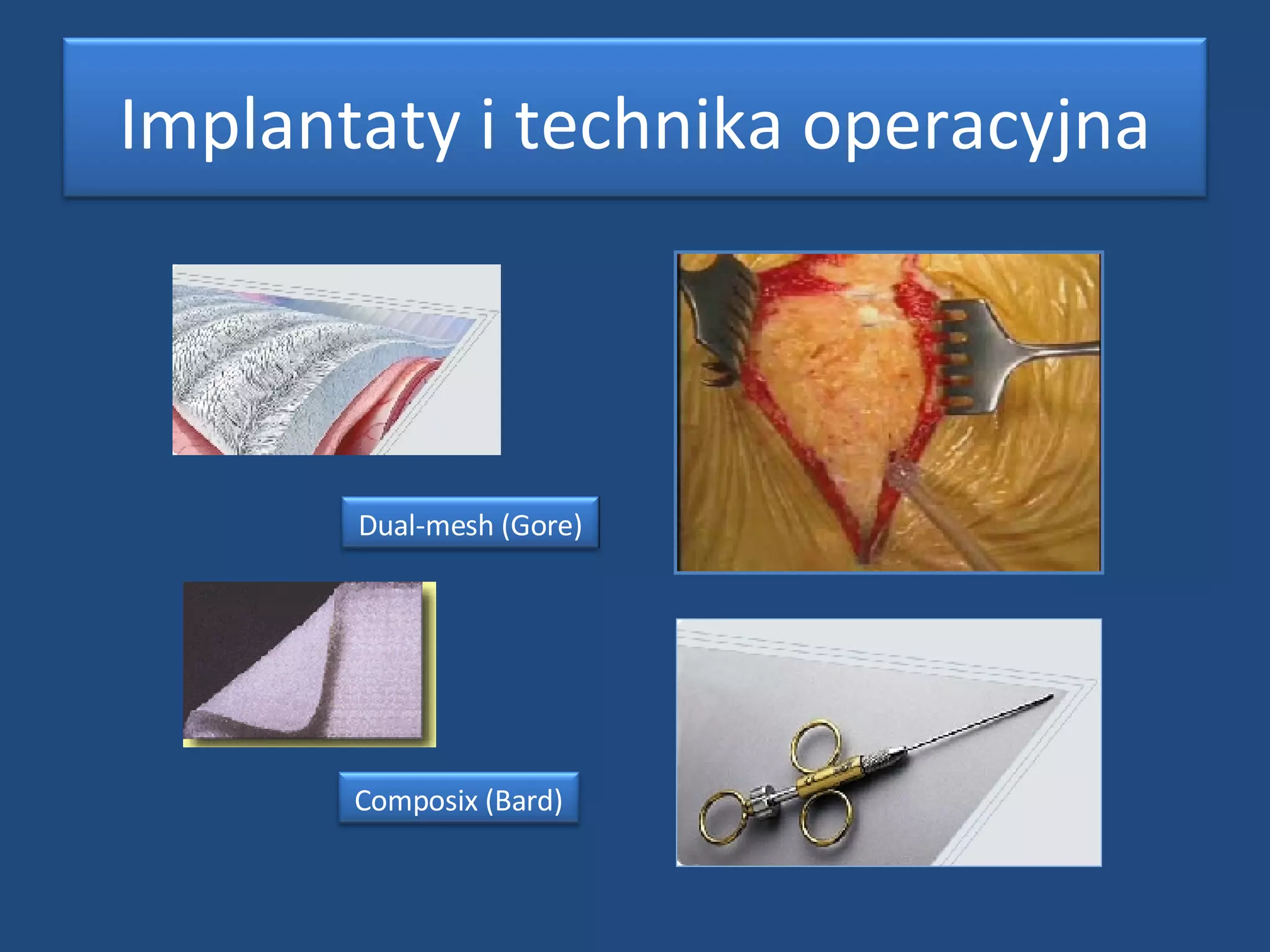 Implantaty i technika operacyjna

Dual-mesh (Gore)

Composix (Bard)